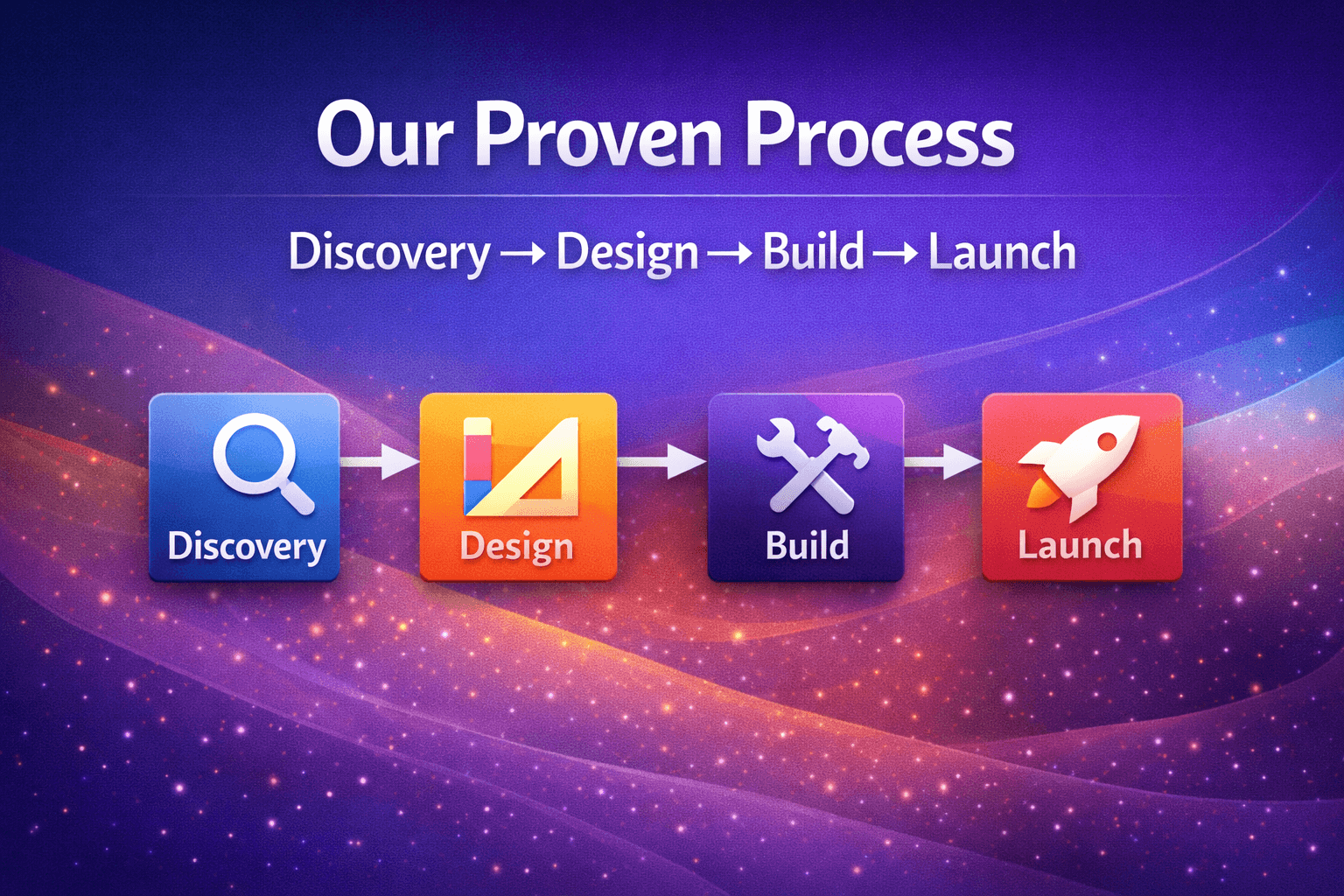 Our Proven Process

Discovery → Design → Build → Launch

Discovery

Design

Build

Launch